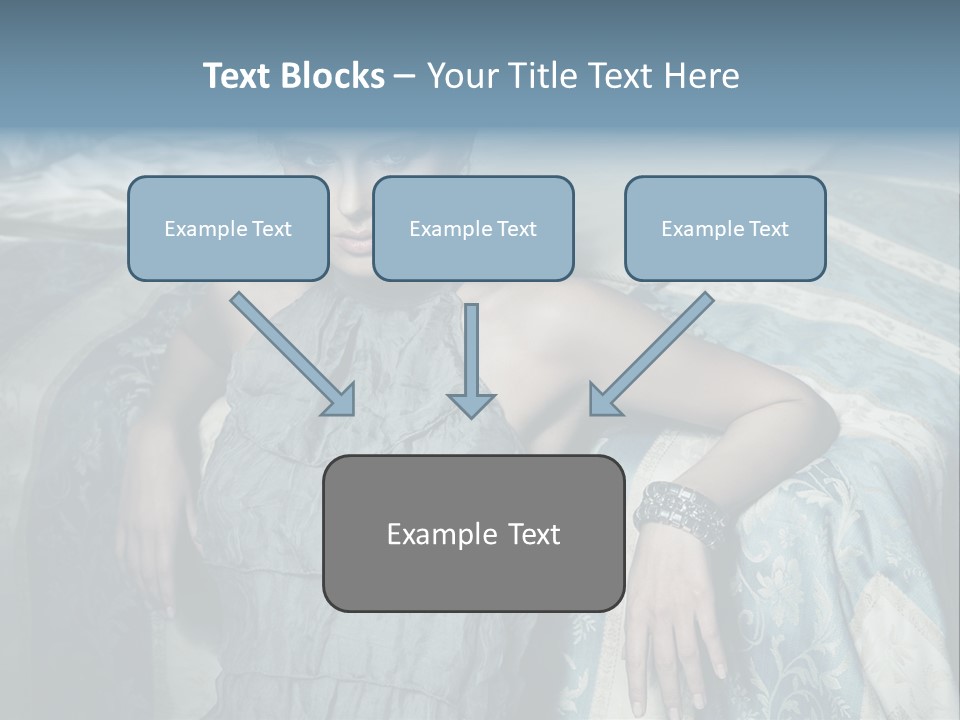 Text Blocks – Your Title Text Here

Example Text

Example Text

Example Text

Example Text